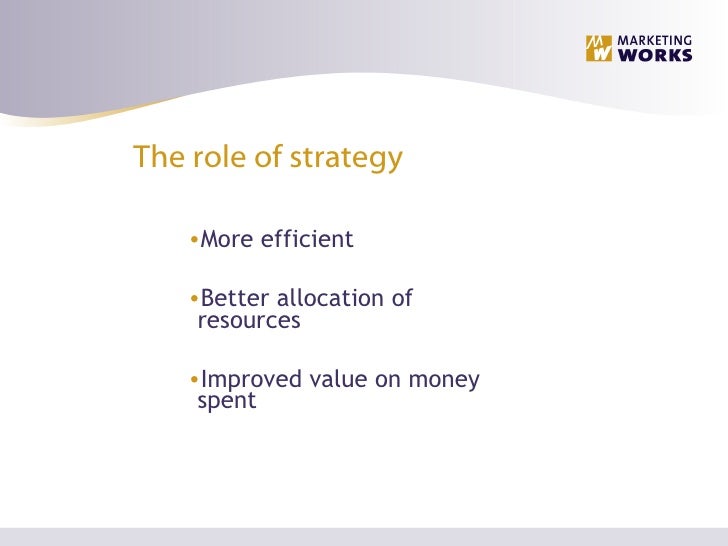 MW MARKETING WORKS

The role of strategy

•More efficient

•Better allocation of resources

•Improved value on money spent